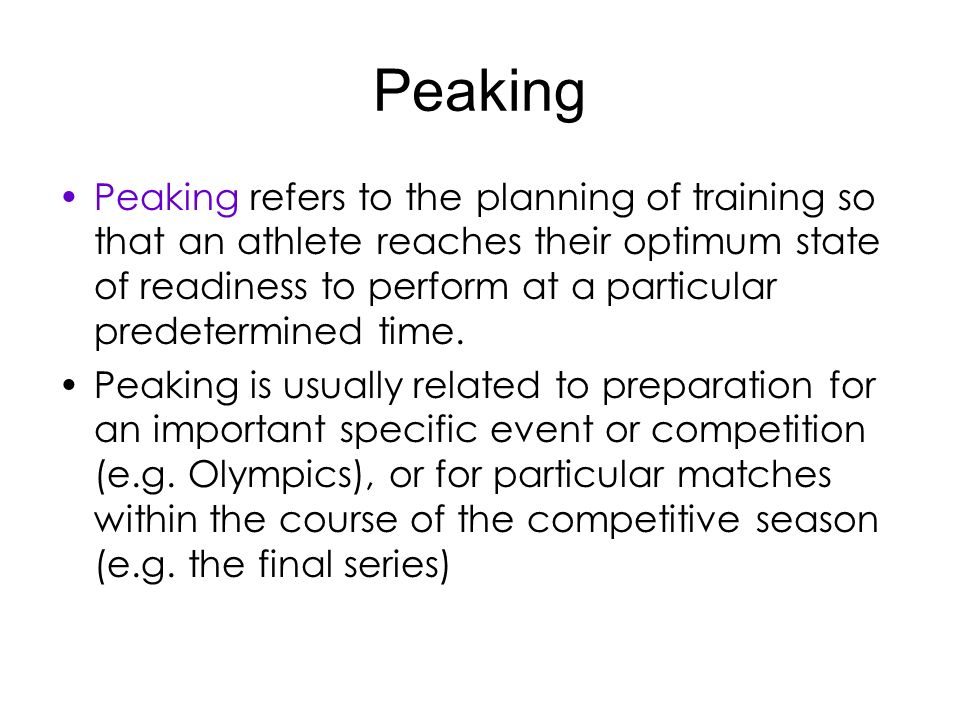 Peaking

• Peaking refers to the planning of training so that an athlete reaches their optimum state of readiness to perform at a particular predetermined time.

• Peaking is usually related to preparation for an important specific event or competition (e.g. Olympics), or for particular matches within the course of the competitive season (e.g. the final series)